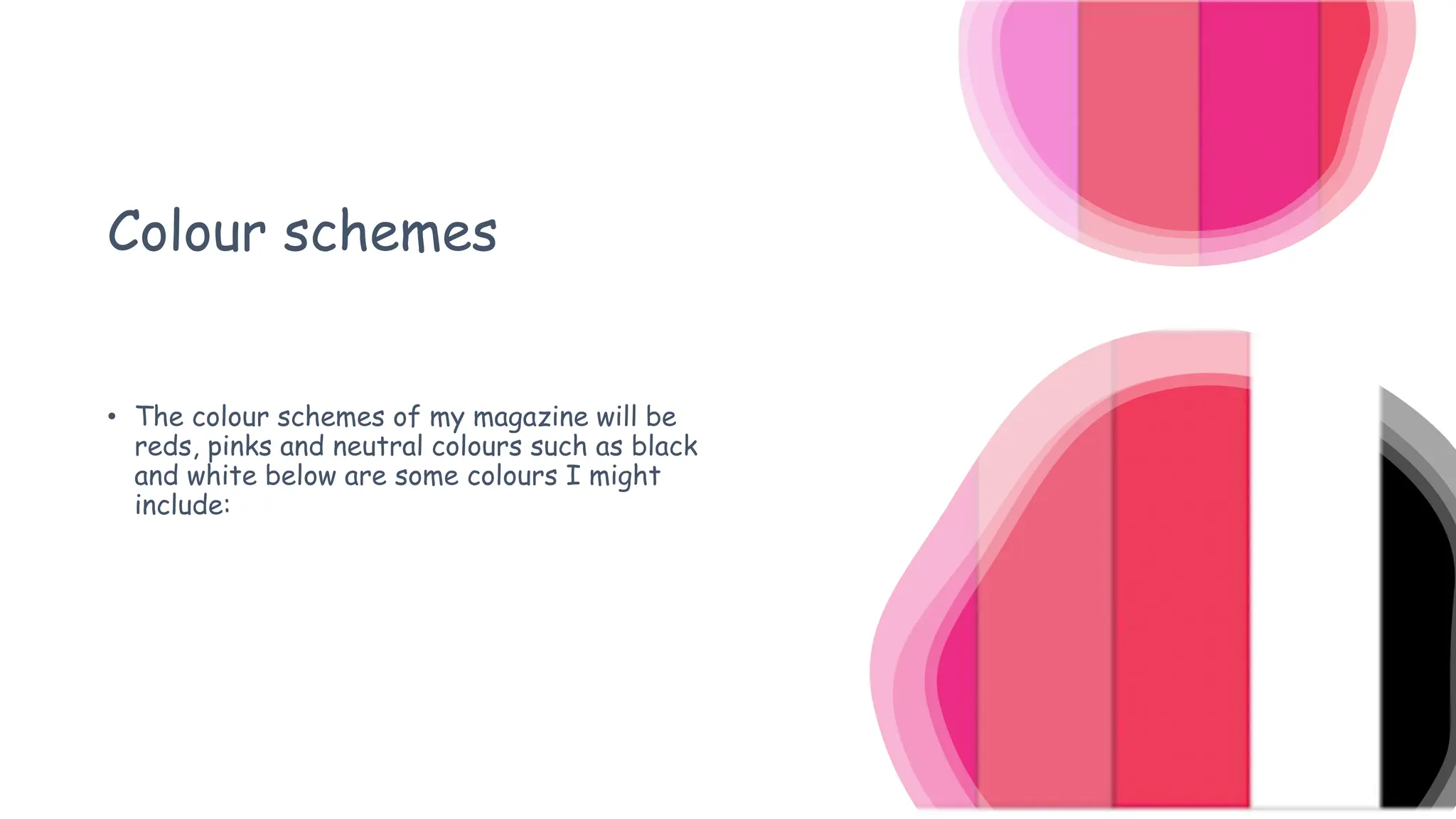 Colour schemes

• The colour schemes of my magazine will be reds, pinks and neutral colours such as black and white below are some colours I might include: